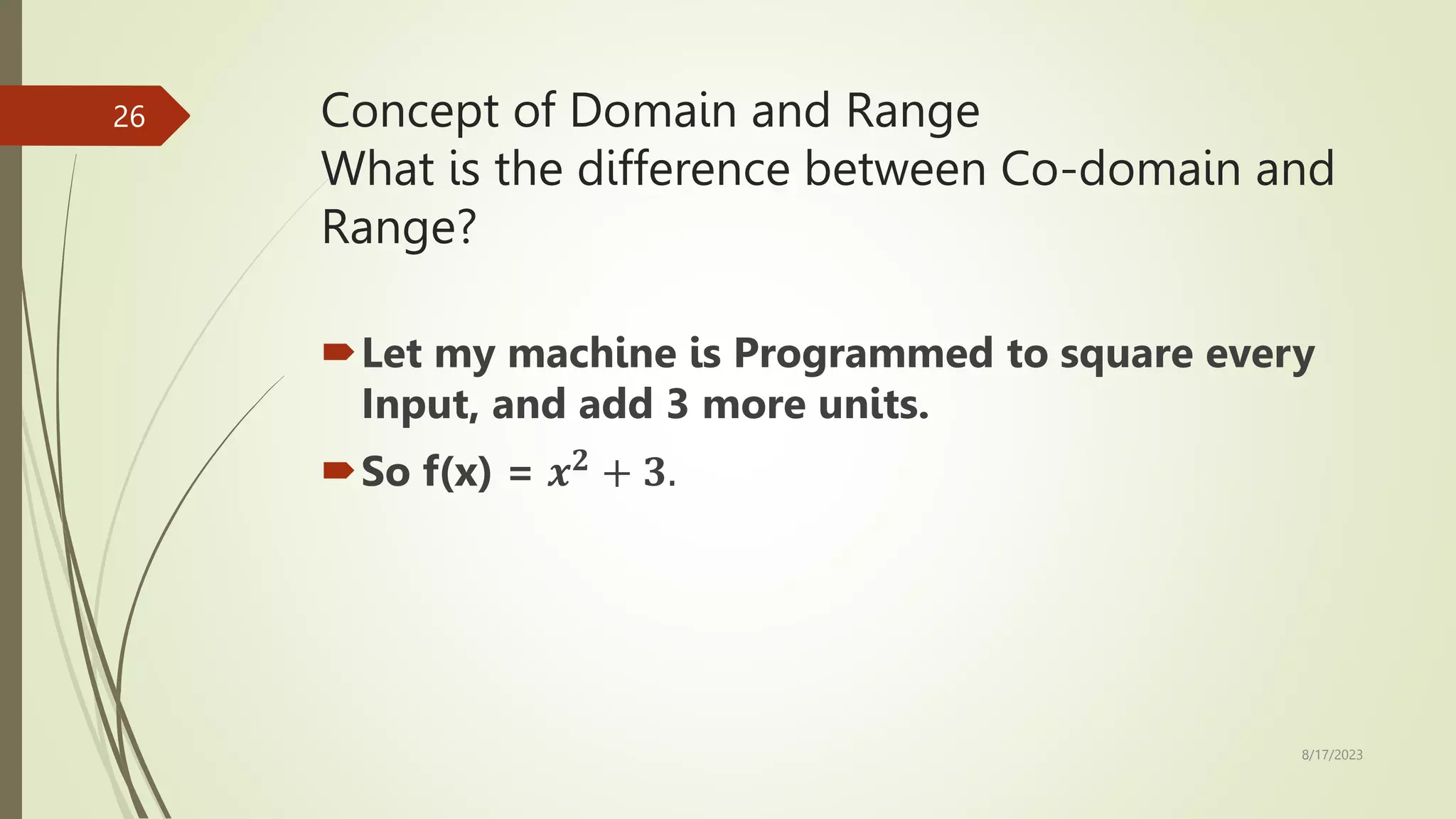 26

Concept of Domain and Range
What is the difference between Co-domain and Range?

Let my machine is Programmed to square every Input, and add 3 more units.

So f(x) = $x^2 + 3$.

8/17/2023